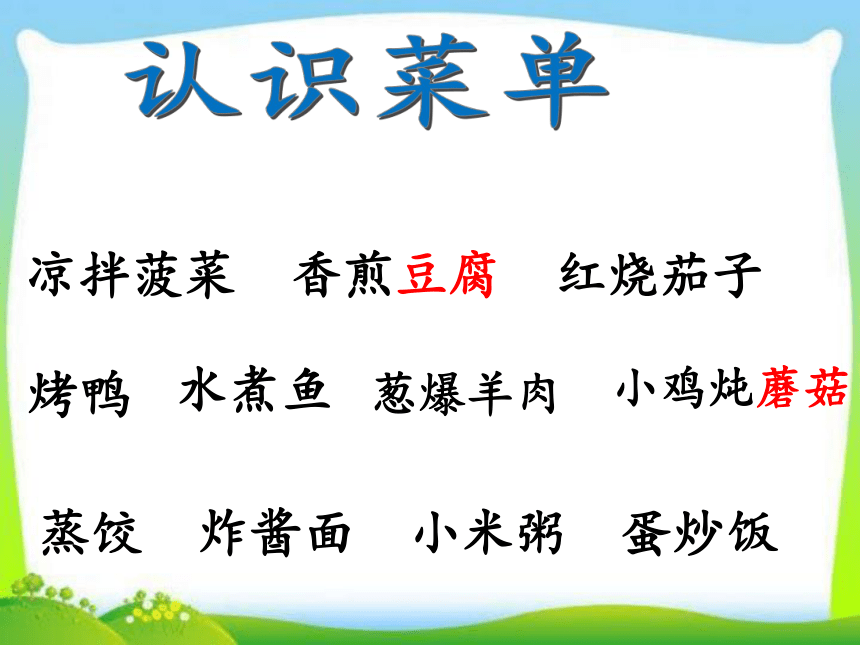 认识菜单

凉拌菠菜　香煎豆腐　红烧茄子

烤鸭　水煮鱼　葱爆羊肉　小鸡炖蘑菇

蒸饺　炸酱面　小米粥　蛋炒饭